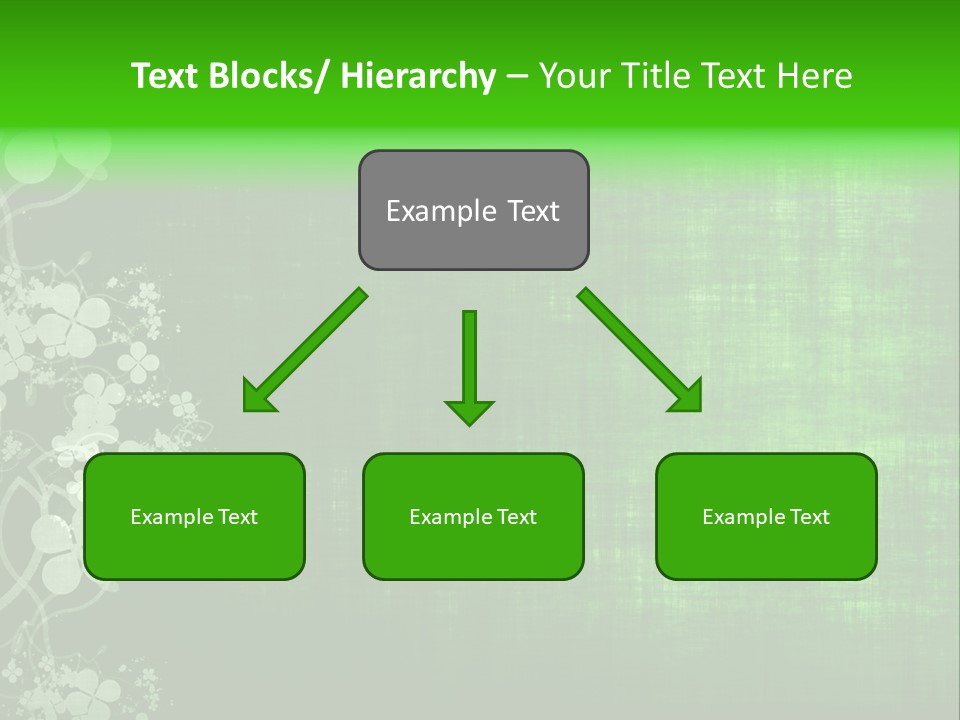 Text Blocks/ Hierarchy – Your Title Text Here

Example Text

Example Text

Example Text

Example Text